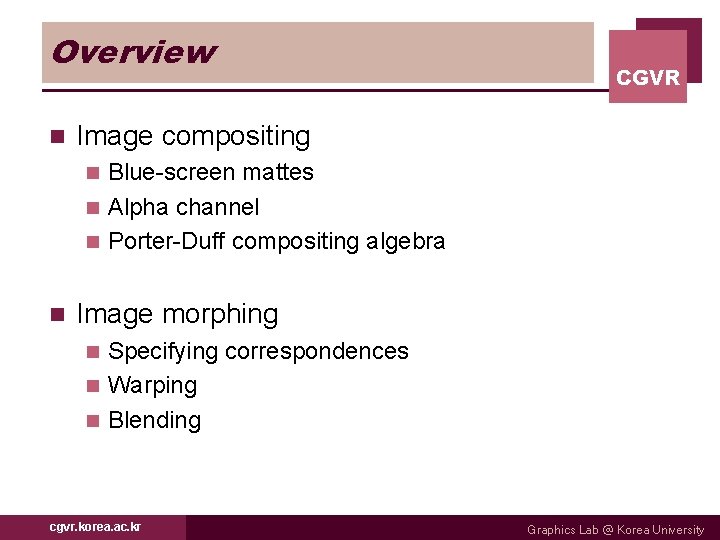 Overview

CGVR

Image compositing
Blue-screen mattes
Alpha channel
Porter-Duff compositing algebra

Image morphing
Specifying correspondences
Warping
Blending

cgvr.korea.ac.kr

Graphics Lab @ Korea University